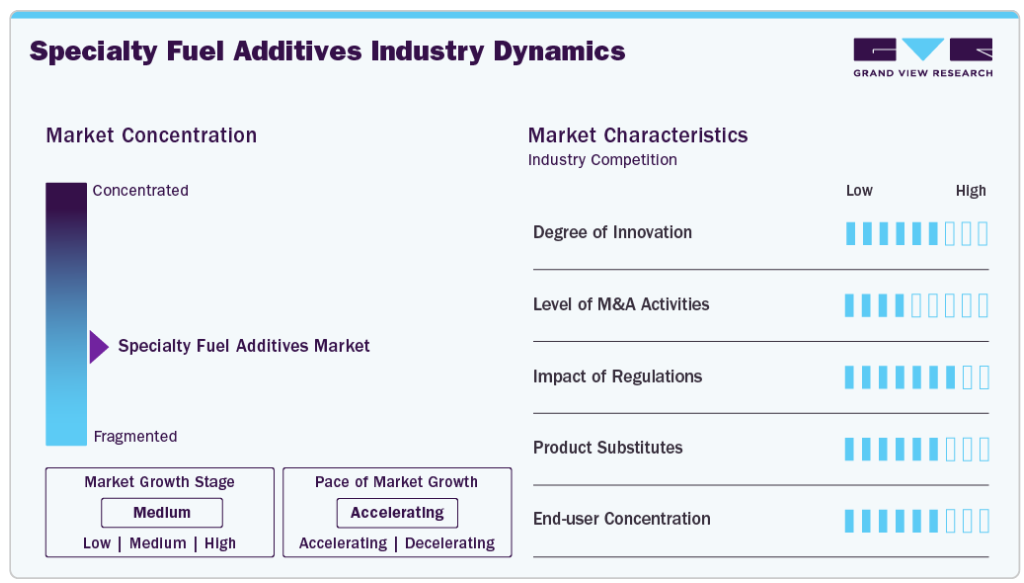 Specialty Fuel Additives Industry Dynamics

GRAND VIEW RESEARCH

Market Concentration

Concentrated

Specialty Fuel Additives Market

Fragmented

Market Growth Stage

Medium

Low | Medium | High

Pace of Market Growth

Accelerating

Accelerating | Decelerating

Market Characteristics

Industry Competition

Low High

Degree of Innovation

Level of M&A Activities

Impact of Regulations

Product Substitutes

End-user Concentration